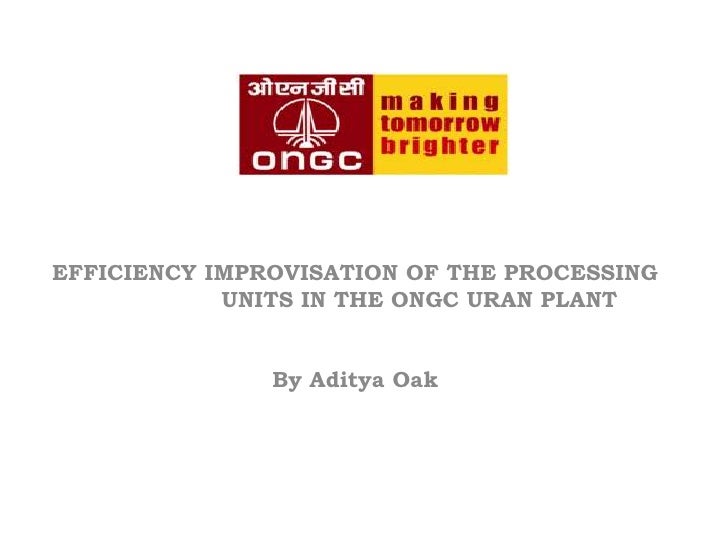 ओएनजीसी
ONGC
making tomorrow brighter

EFFICIENCY IMPROVISATION OF THE PROCESSING UNITS IN THE ONGC URAN PLANT

By Aditya Oak